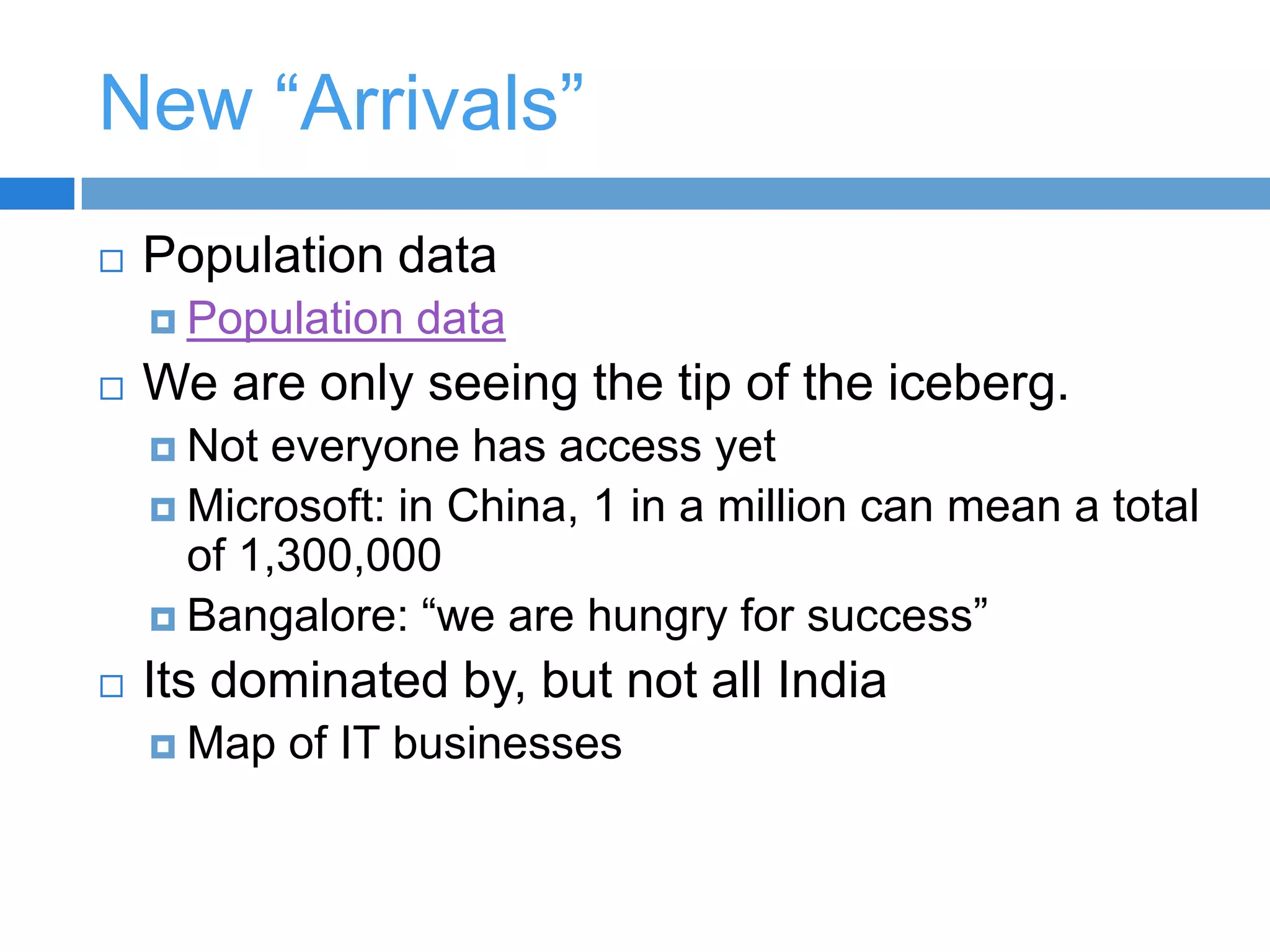 New “Arrivals”

Population data

Population data

We are only seeing the tip of the iceberg.

Not everyone has access yet

Microsoft: in China, 1 in a million can mean a total of 1,300,000

Bangalore: “we are hungry for success”

Its dominated by, but not all India

Map of IT businesses